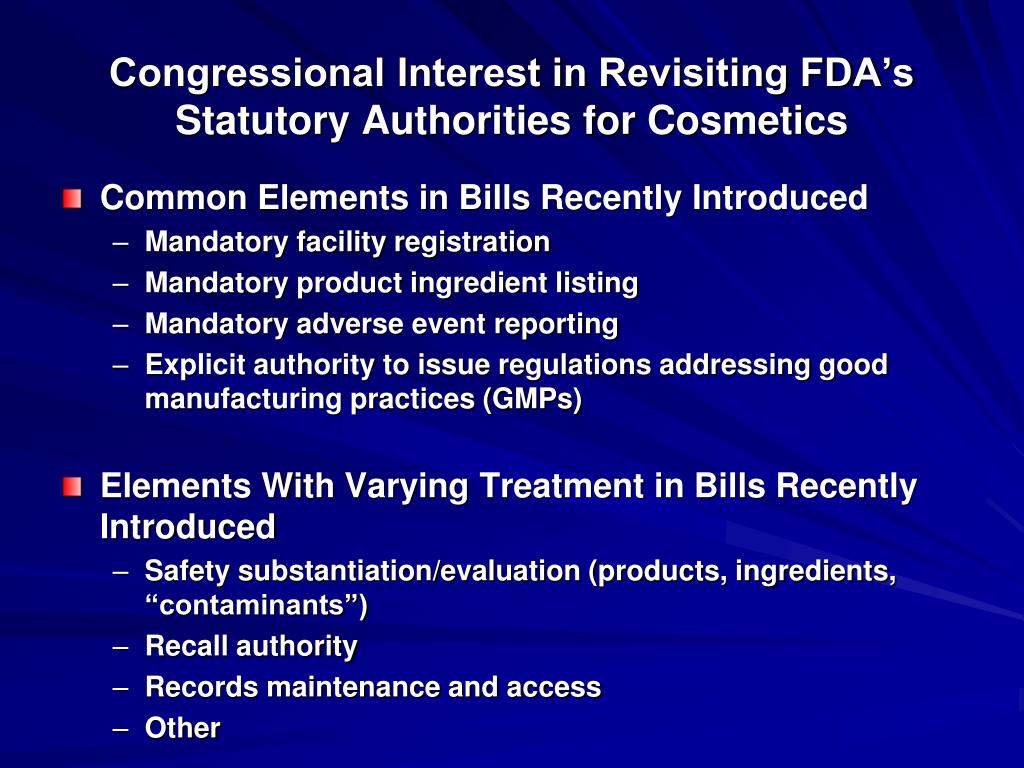 Congressional Interest in Revisiting FDA’s Statutory Authorities for Cosmetics

Common Elements in Bills Recently Introduced
– Mandatory facility registration
– Mandatory product ingredient listing
– Mandatory adverse event reporting
– Explicit authority to issue regulations addressing good manufacturing practices (GMPs)

Elements With Varying Treatment in Bills Recently Introduced
– Safety substantiation/evaluation (products, ingredients, “contaminants”)
– Recall authority
– Records maintenance and access
– Other